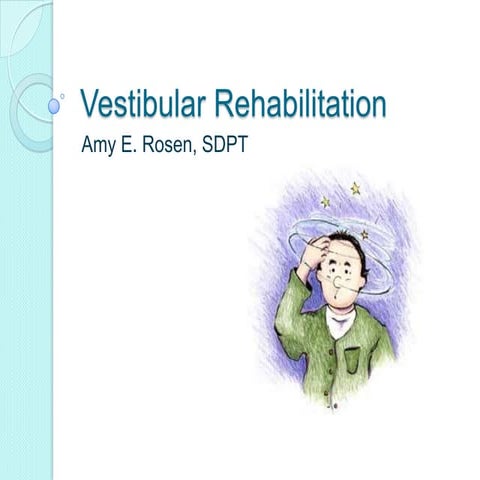 Vestibular Rehabilitation

Amy E. Rosen, SDPT